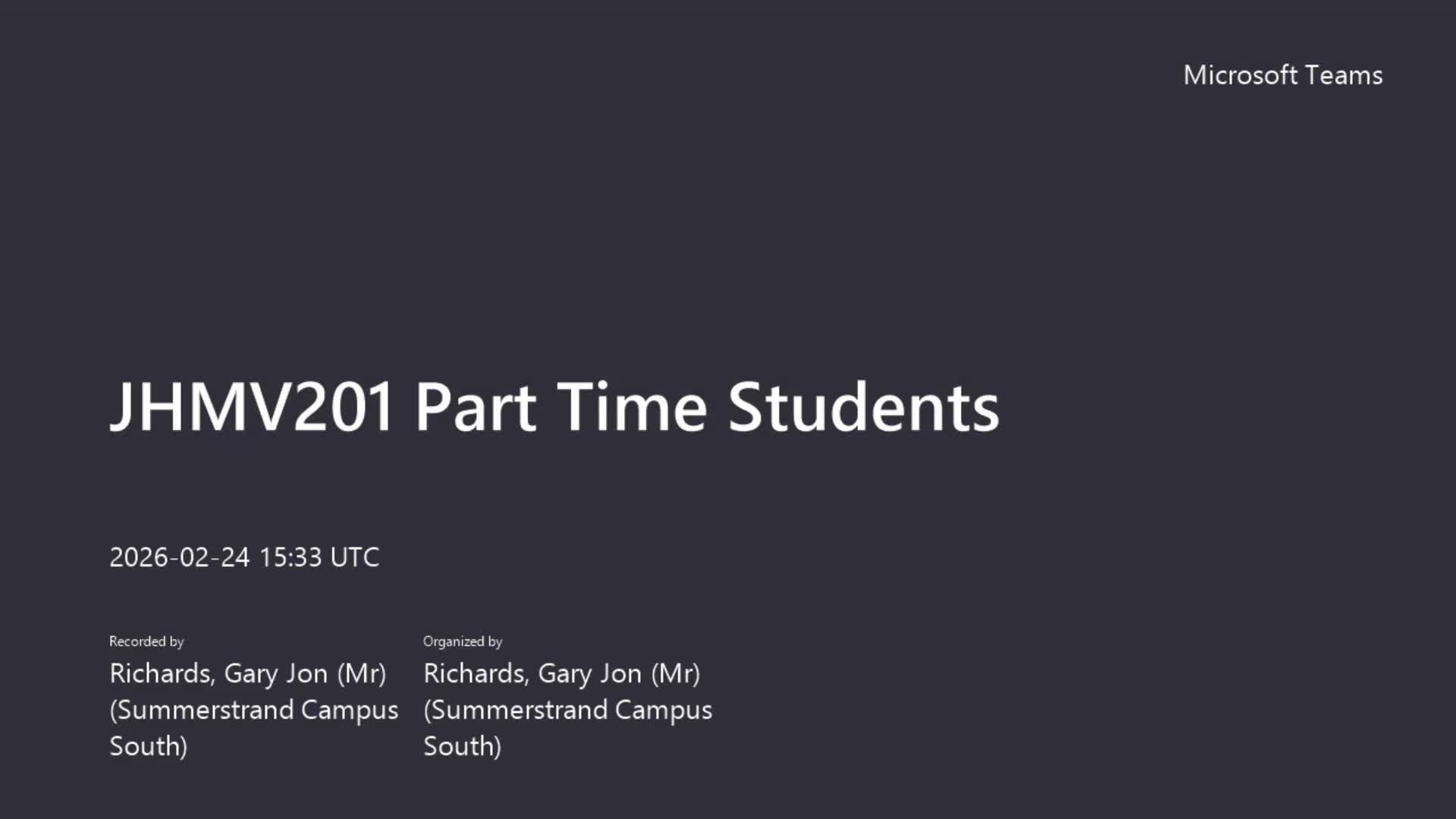 Microsoft Teams

JHMV201 Part Time Students

2026-02-24 15:33 UTC

Recorded by
Richards, Gary Jon (Mr) (Summerstrand Campus South)

Organized by
Richards, Gary Jon (Mr) (Summerstrand Campus South)